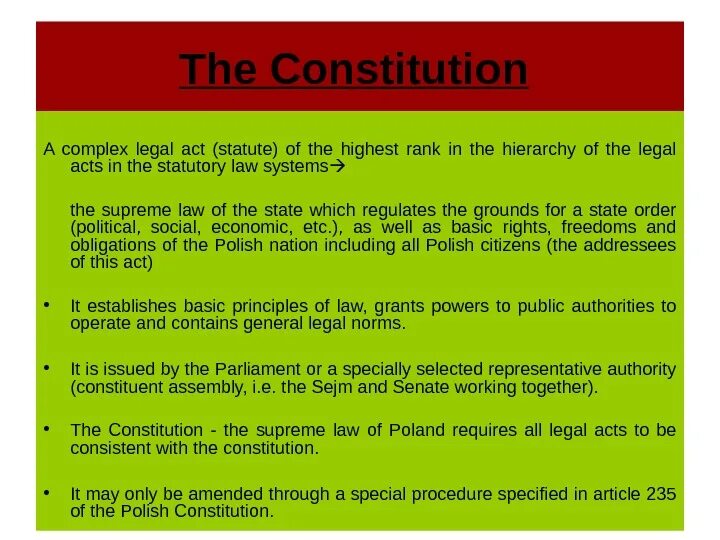 The Constitution

A complex legal act (statute) of the highest rank in the hierarchy of the legal acts in the statutory law systems→

the supreme law of the state which regulates the grounds for a state order (political, social, economic, etc.), as well as basic rights, freedoms and obligations of the Polish nation including all Polish citizens (the addressees of this act)

• It establishes basic principles of law, grants powers to public authorities to operate and contains general legal norms.

• It is issued by the Parliament or a specially selected representative authority (constituent assembly, i.e. the Sejm and Senate working together).

• The Constitution - the supreme law of Poland requires all legal acts to be consistent with the constitution.

• It may only be amended through a special procedure specified in article 235 of the Polish Constitution.